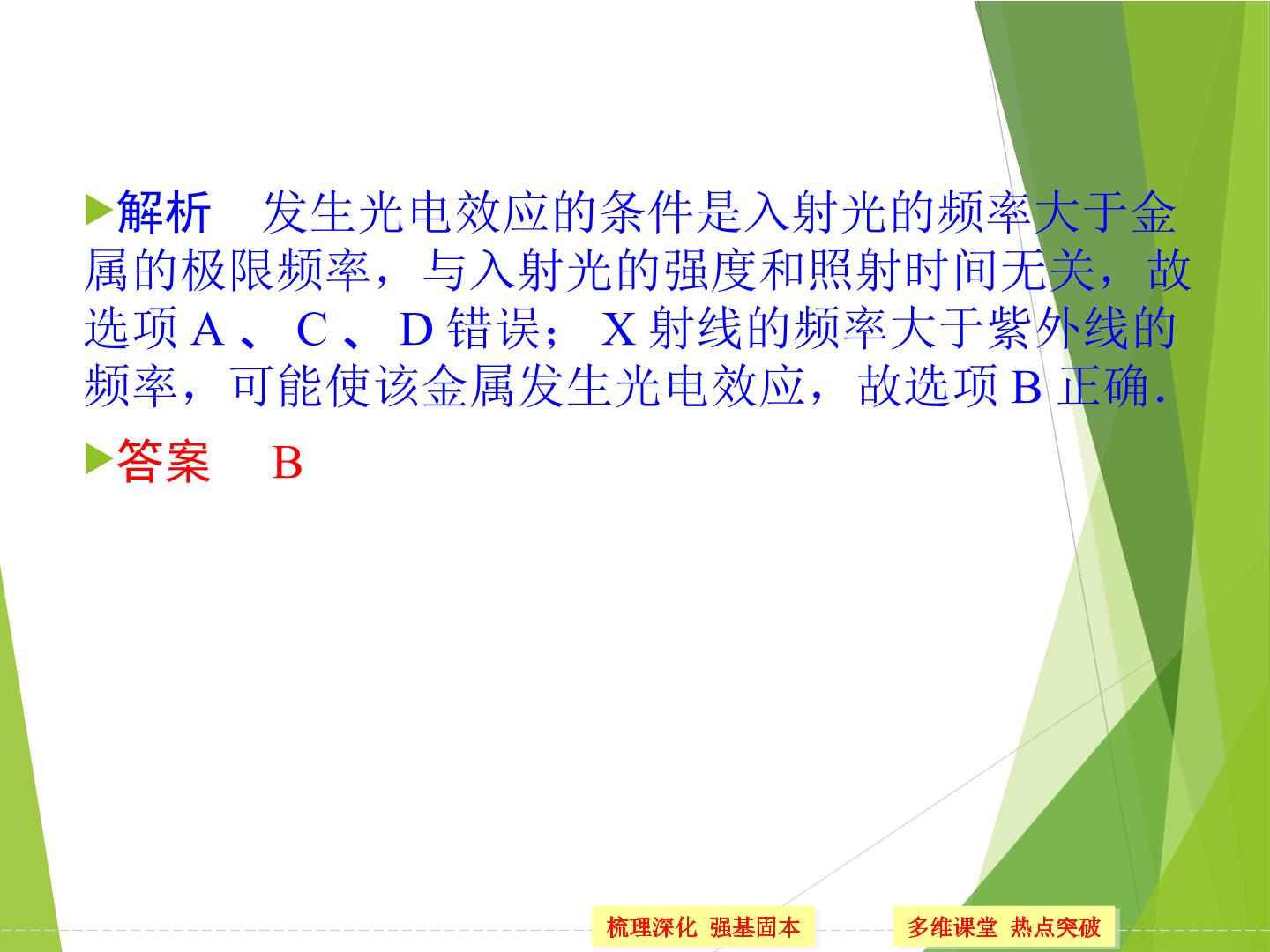 解析　发生光电效应的条件是入射光的频率大于金属的极限频率，与入射光的强度和照射时间无关，故选项 A 、 C 、 D 错误； X 射线的频率大于紫外线的频率，可能使该金属发生光电效应，故选项 B 正确.

答案　B

梳理深化 强基固本

多维课堂 热点突破